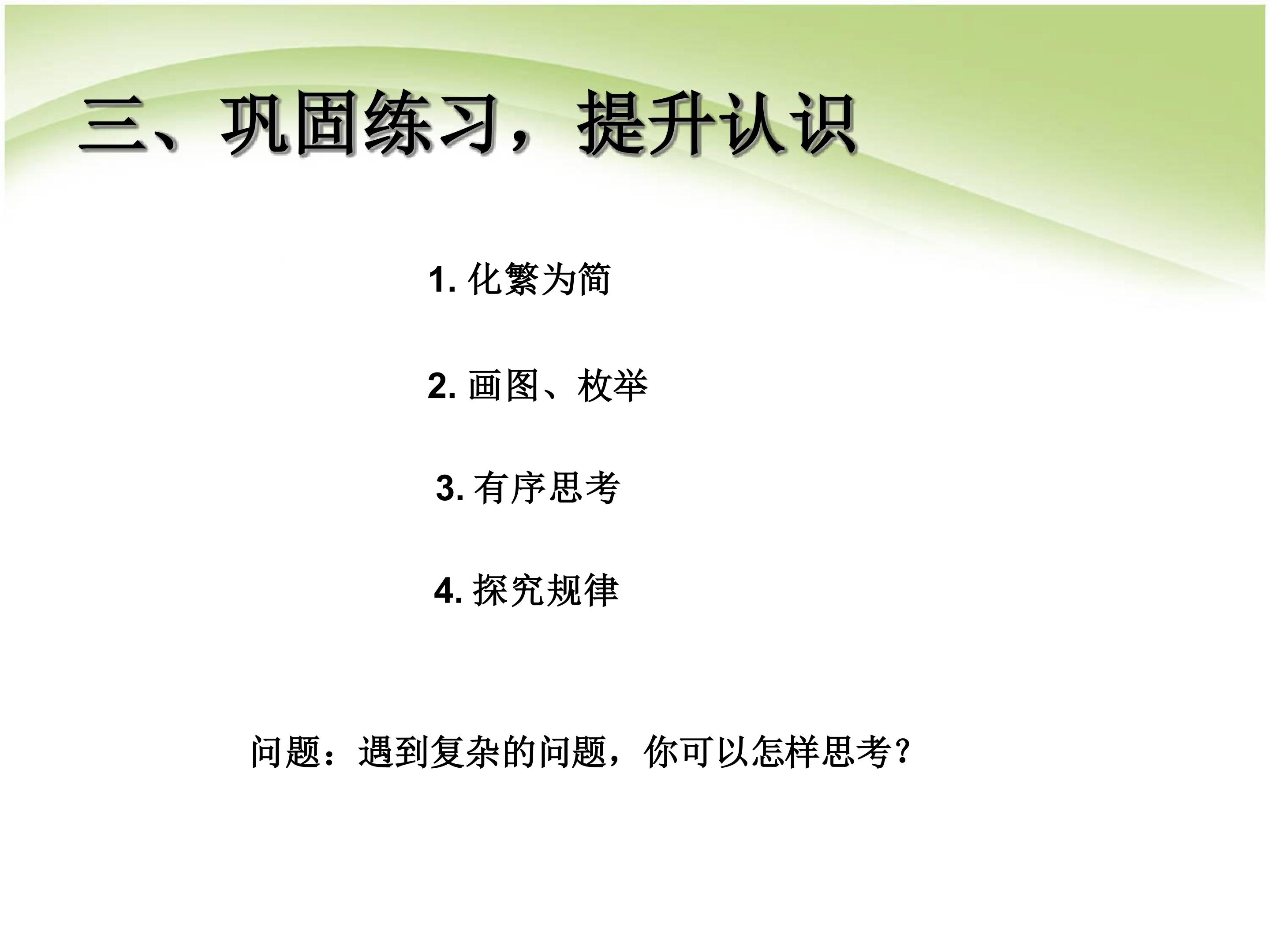 三、巩固练习，提升认识

1.化繁为简

2.画图、枚举

3.有序思考

4.探究规律

问题：遇到复杂的问题，你可以怎样思考?